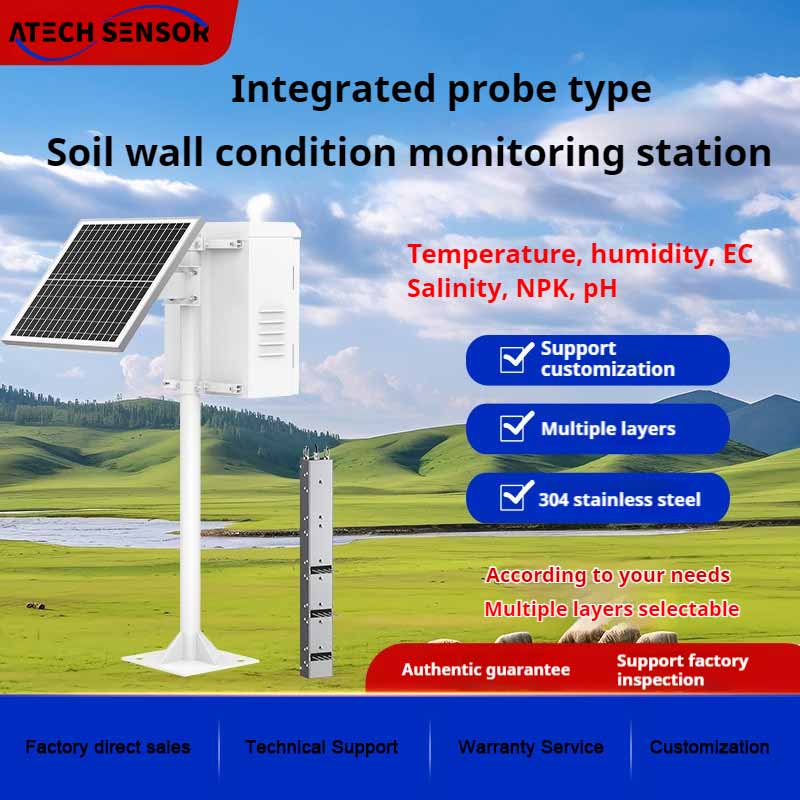 ATECH SENSOR

Integrated probe type
Soil wall condition monitoring station

Temperature, humidity, EC
Salinity, NPK, pH

Support customization

Multiple layers

304 stainless steel

According to your needs
Multiple layers selectable

Authentic guarantee

Support factory inspection

Factory direct sales

Technical Support

Warranty Service

Customization